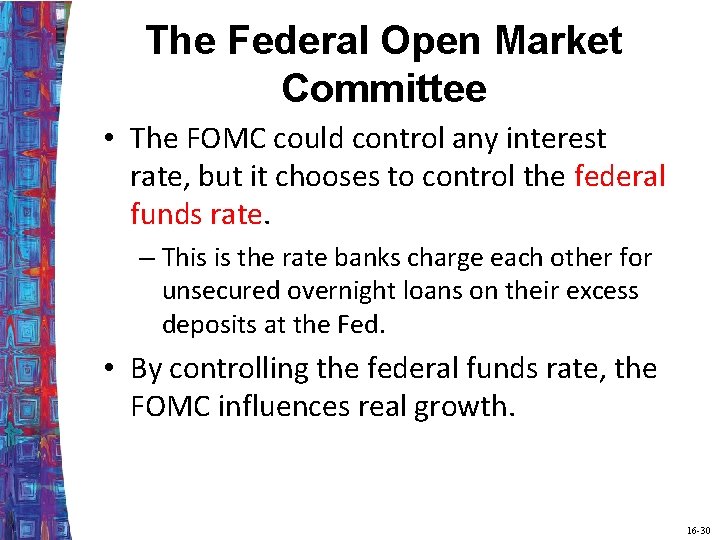 The Federal Open Market Committee

• The FOMC could control any interest rate, but it chooses to control the federal funds rate.

– This is the rate banks charge each other for unsecured overnight loans on their excess deposits at the Fed.

• By controlling the federal funds rate, the FOMC influences real growth.

16-30